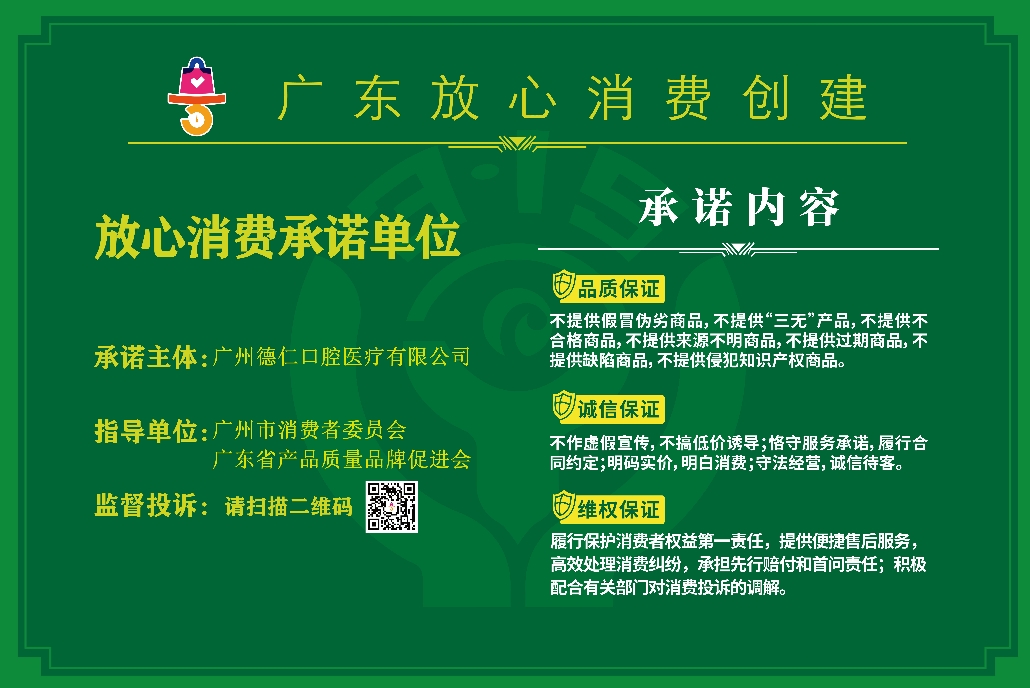 广东放心消费创建

放心消费承诺单位

承诺主体：广州德仁口腔医疗有限公司

指导单位：广州市消费者委员会
广东省产品质量品牌促进会

监督投诉：请扫描二维码

承诺内容

品质保证
不提供假冒伪劣商品，不提供“三无”产品，不提供不合格商品，不提供来源不明商品，不提供过期商品，不提供缺陷商品，不提供侵犯知识产权商品。

诚信保证
不作虚假宣传，不搞低价诱导；恪守服务承诺，履行合同约定；明码实价，明白消费；守法经营，诚信待客。

维权保证
履行保护消费者权益第一责任，提供便捷售后服务，高效处理消费纠纷，承担先行赔付和首问责任；积极配合有关部门对消费投诉的调解。